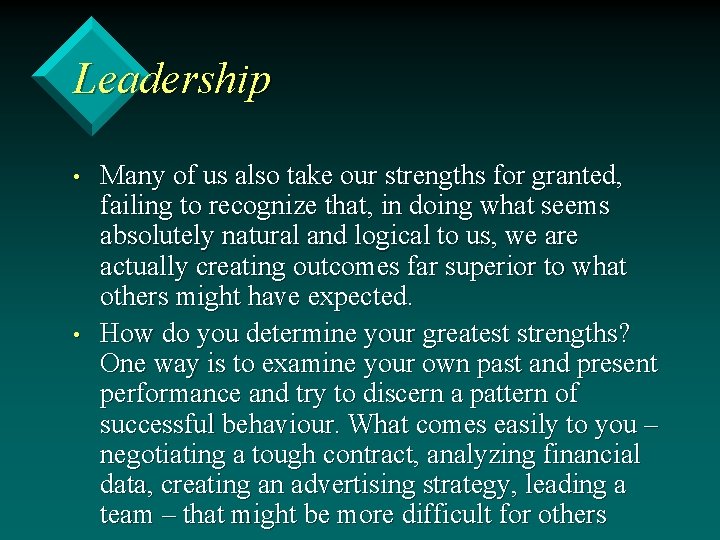 Leadership

• Many of us also take our strengths for granted, failing to recognize that, in doing what seems absolutely natural and logical to us, we are actually creating outcomes far superior to what others might have expected.

• How do you determine your greatest strengths? One way is to examine your own past and present performance and try to discern a pattern of successful behaviour. What comes easily to you – negotiating a tough contract, analyzing financial data, creating an advertising strategy, leading a team – that might be more difficult for others